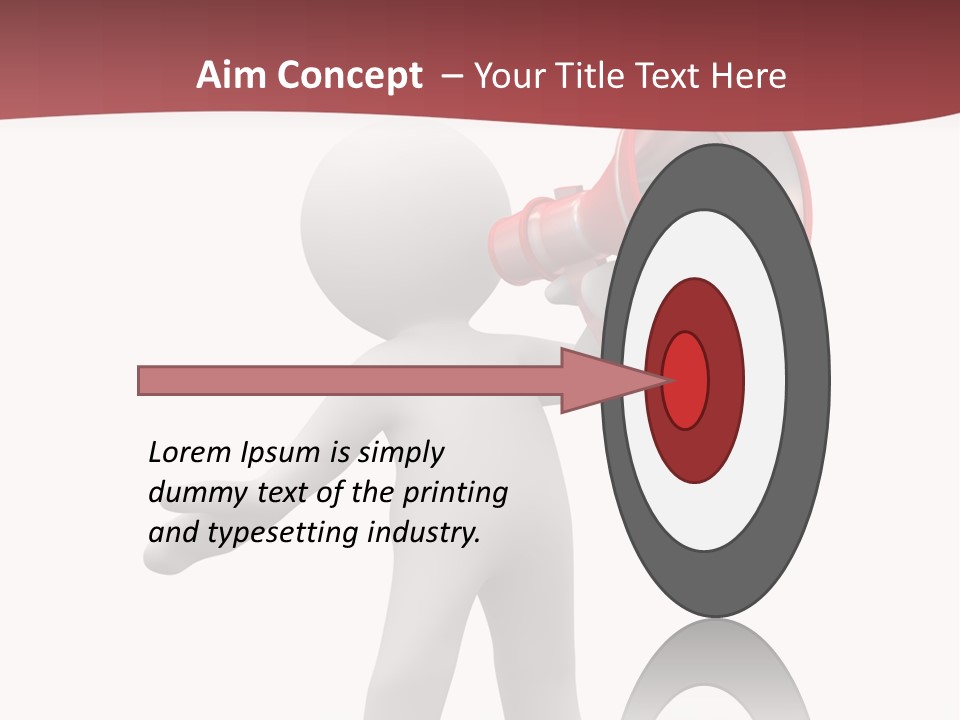 Aim Concept – Your Title Text Here

Lorem Ipsum is simply dummy text of the printing and typesetting industry.